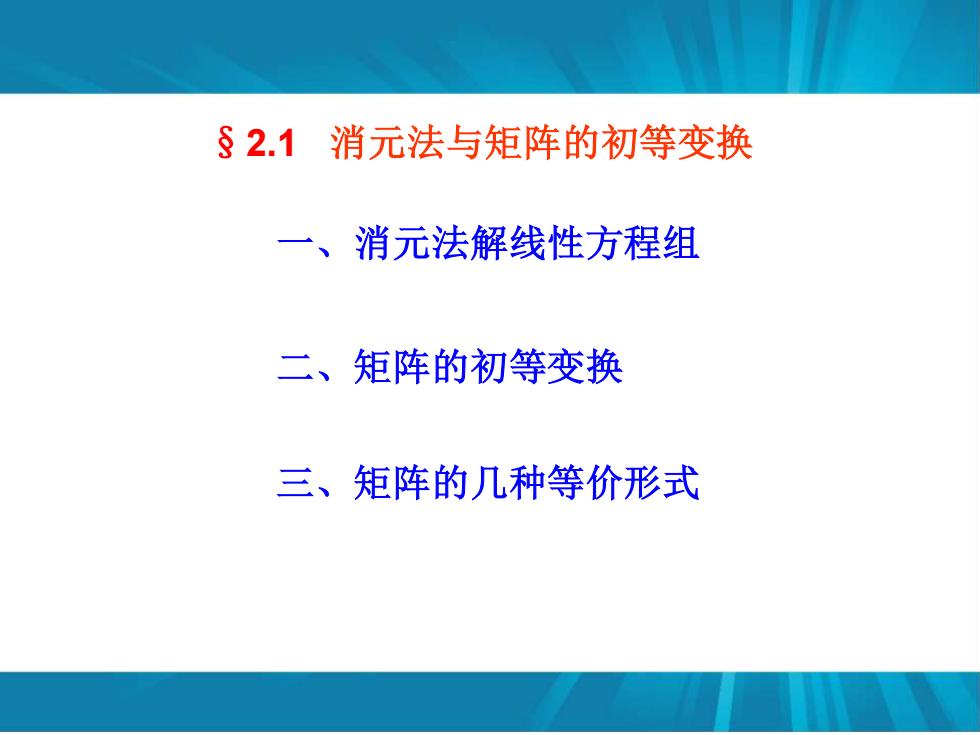 § 2.1　消元法与矩阵的初等变换

一、消元法解线性方程组

二、矩阵的初等变换

三、矩阵的几种等价形式